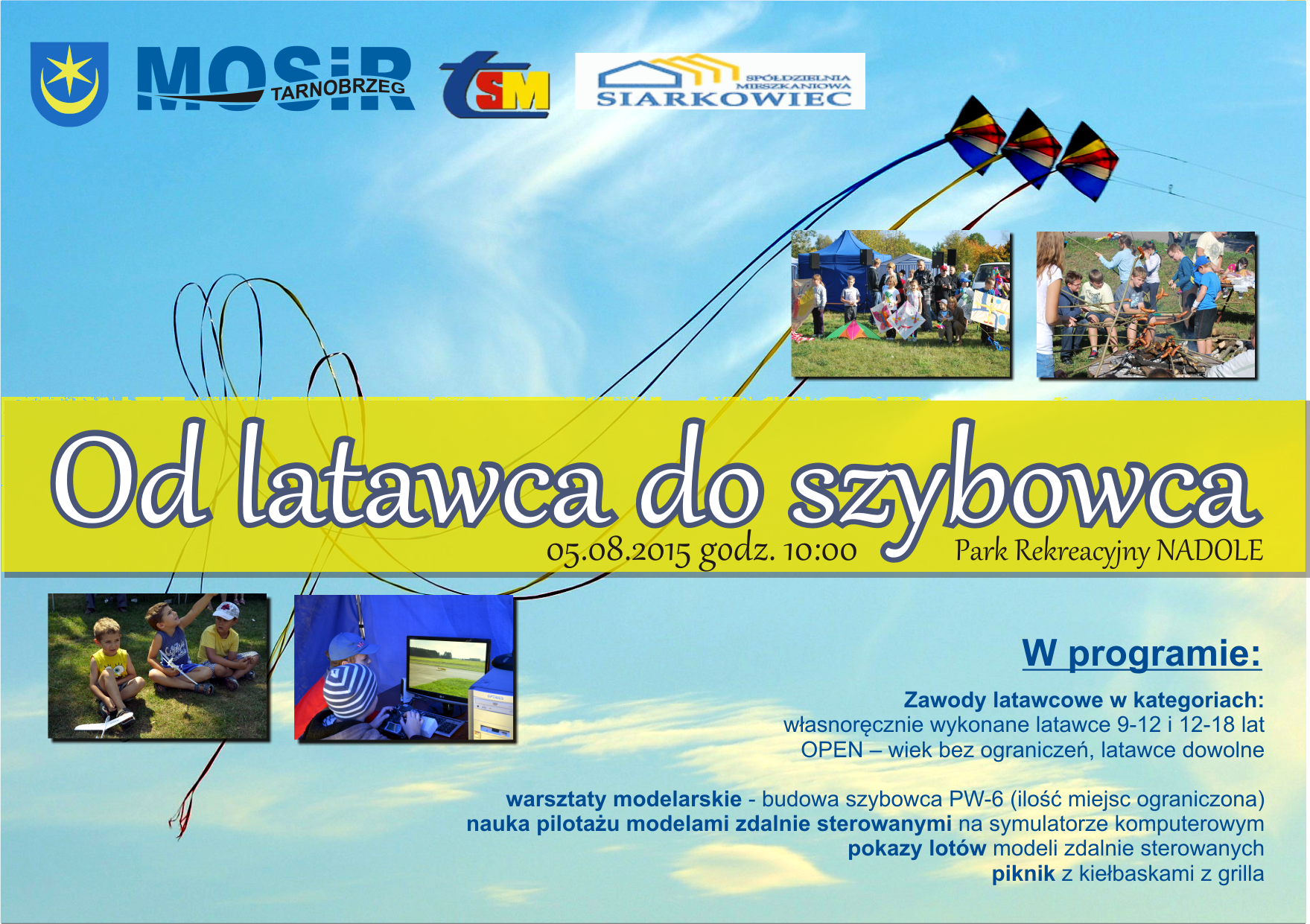 MOSiR TARNOBRZEG

tSM

SPÓŁDZIELNIA MIESZKANIOWA SIARKOWIEC

Od latawca do szybowca

05.08.2015 godz. 10:00

Park Rekreacyjny NADOLE

W programie:

Zawody latawcowe w kategoriach:
własnoręcznie wykonane latawce 9-12 i 12-18 lat
OPEN – wiek bez ograniczeń, latawce dowolne

warsztaty modelarskie - budowa szybowca PW-6 (ilość miejsc ograniczona)
nauka pilotażu modelami zdalnie sterowanymi na symulatorze komputerowym
pokazy lotów modeli zdalnie sterowanych
piknik z kiełbaskami z grilla